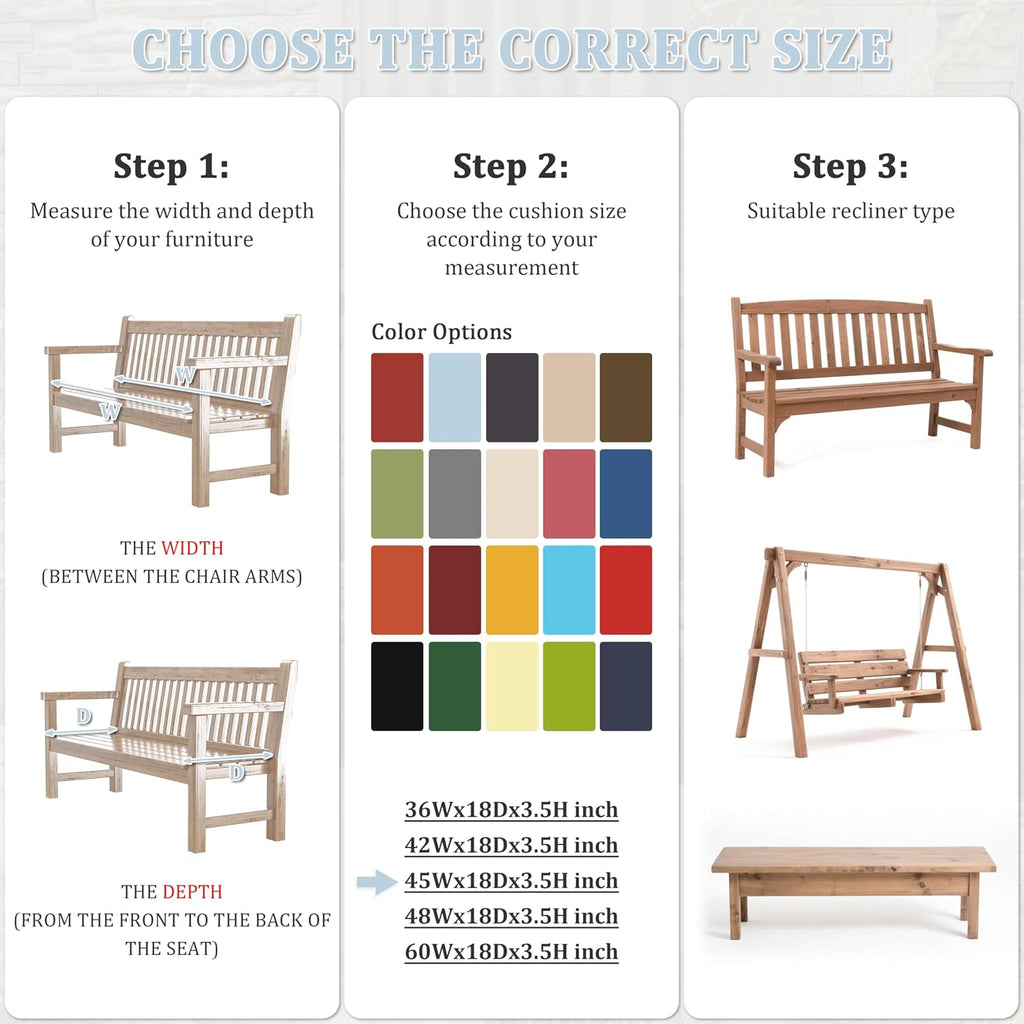 CHOOSE THE CORRECT SIZE

Step 1:
Measure the width and depth of your furniture

W
W

THE WIDTH
(BETWEEN THE CHAIR ARMS)

D
D

THE DEPTH
(FROM THE FRONT TO THE BACK OF THE SEAT)

Step 2:
Choose the cushion size according to your measurement

Color Options

36Wx18Dx3.5H inch
42Wx18Dx3.5H inch
45Wx18Dx3.5H inch
48Wx18Dx3.5H inch
60Wx18Dx3.5H inch

Step 3:
Suitable recliner type